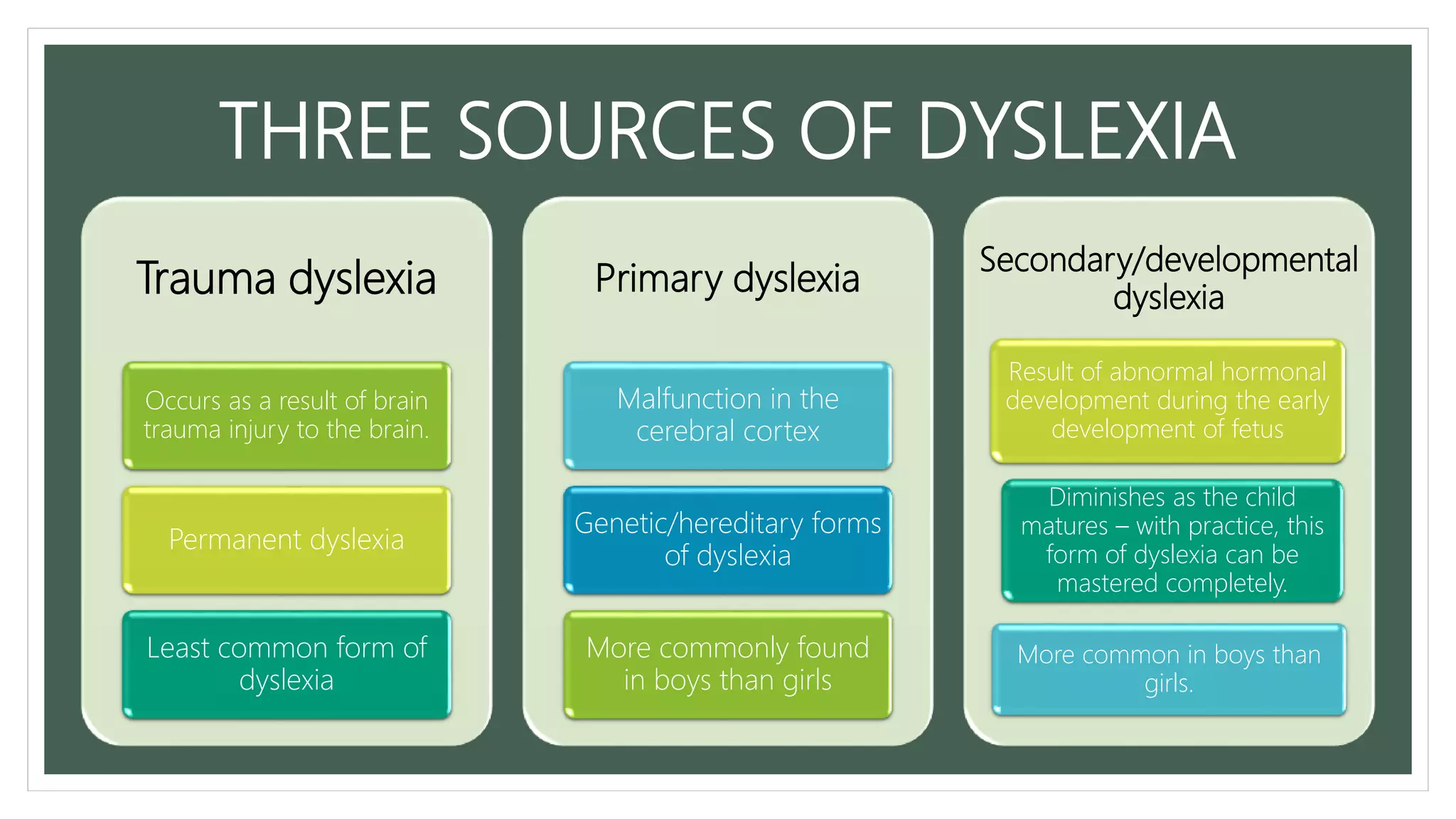 THREE SOURCES OF DYSLEXIA

Trauma dyslexia

Occurs as a result of brain trauma injury to the brain.

Permanent dyslexia

Least common form of dyslexia

Primary dyslexia

Malfunction in the cerebral cortex

Genetic/hereditary forms of dyslexia

More commonly found in boys than girls

Secondary/developmental dyslexia

Result of abnormal hormonal development during the early development of fetus

Diminishes as the child matures – with practice, this form of dyslexia can be mastered completely.

More common in boys than girls.